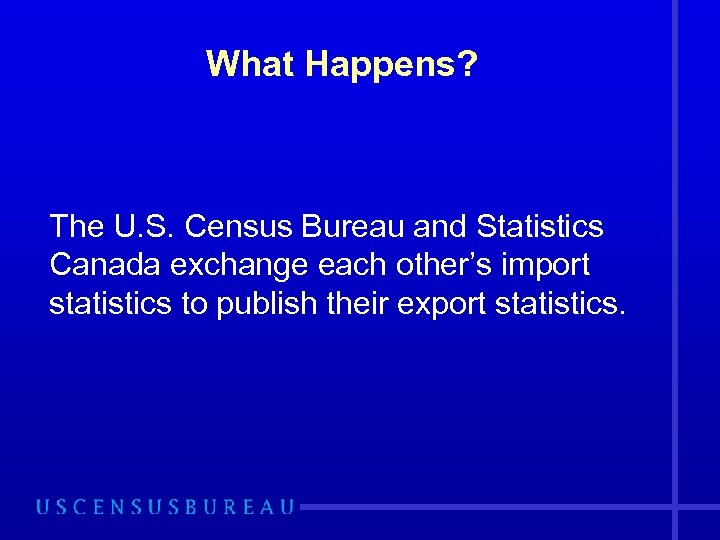 What Happens?

The U.S. Census Bureau and Statistics Canada exchange each other’s import statistics to publish their export statistics.

USCENSUSBUREAU